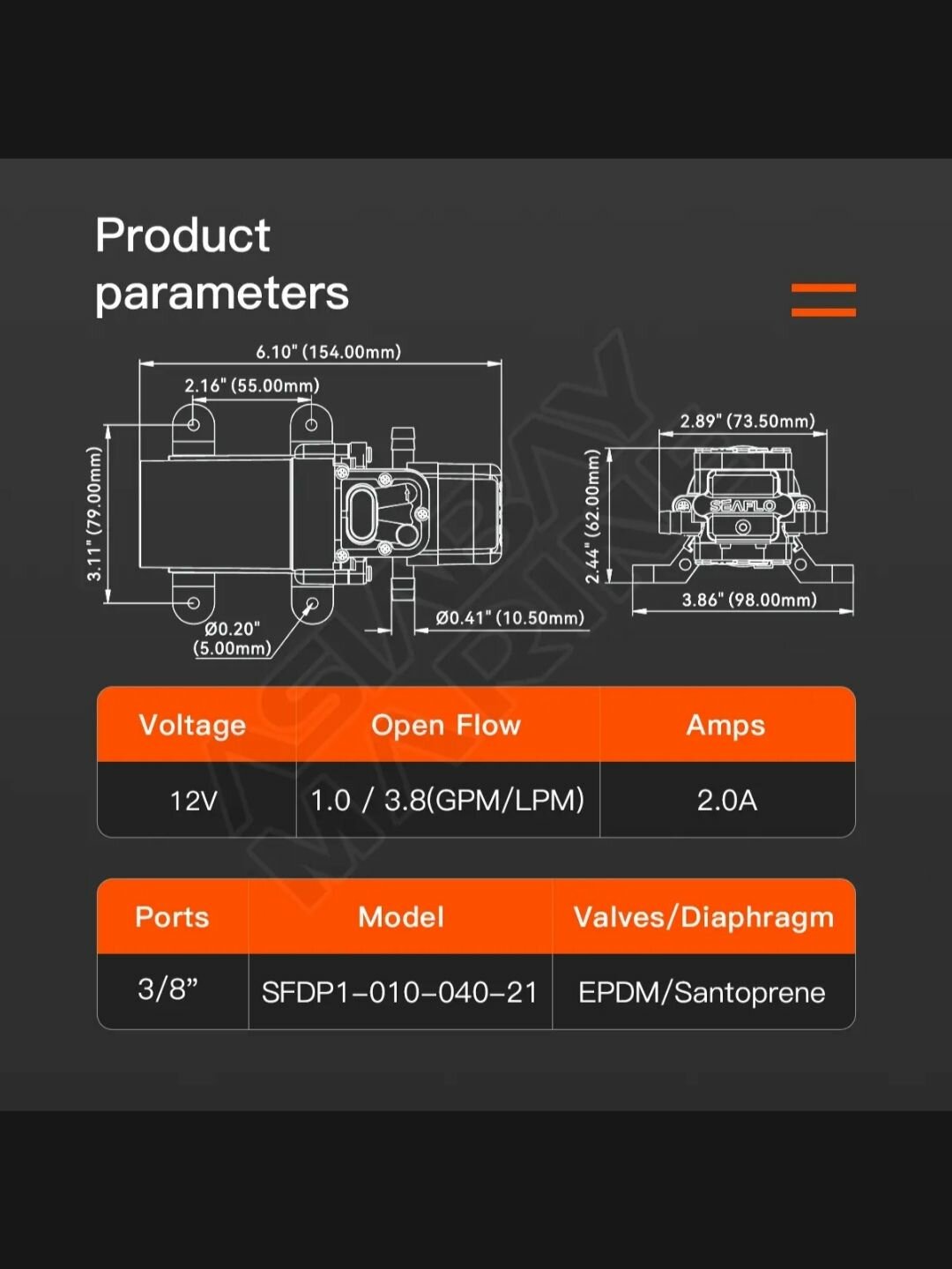 Product parameters

6.10" (154.00mm)
2.16" (55.00mm)
3.11" (79.00mm)
Ø0.20" (5.00mm)
Ø0.41" (10.50mm)
2.89" (73.50mm)
2.44" (62.00mm)
SEAFLO
3.86" (98.00mm)

| Voltage | Open Flow | Amps |
|---|---|---|
| 12V | 1.0 / 3.8(GPM/LPM) | 2.0A |

| Ports | Model | Valves/Diaphragm |
|---|---|---|
| 3/8” | SFDP1-010-040-21 | EPDM/Santoprene |